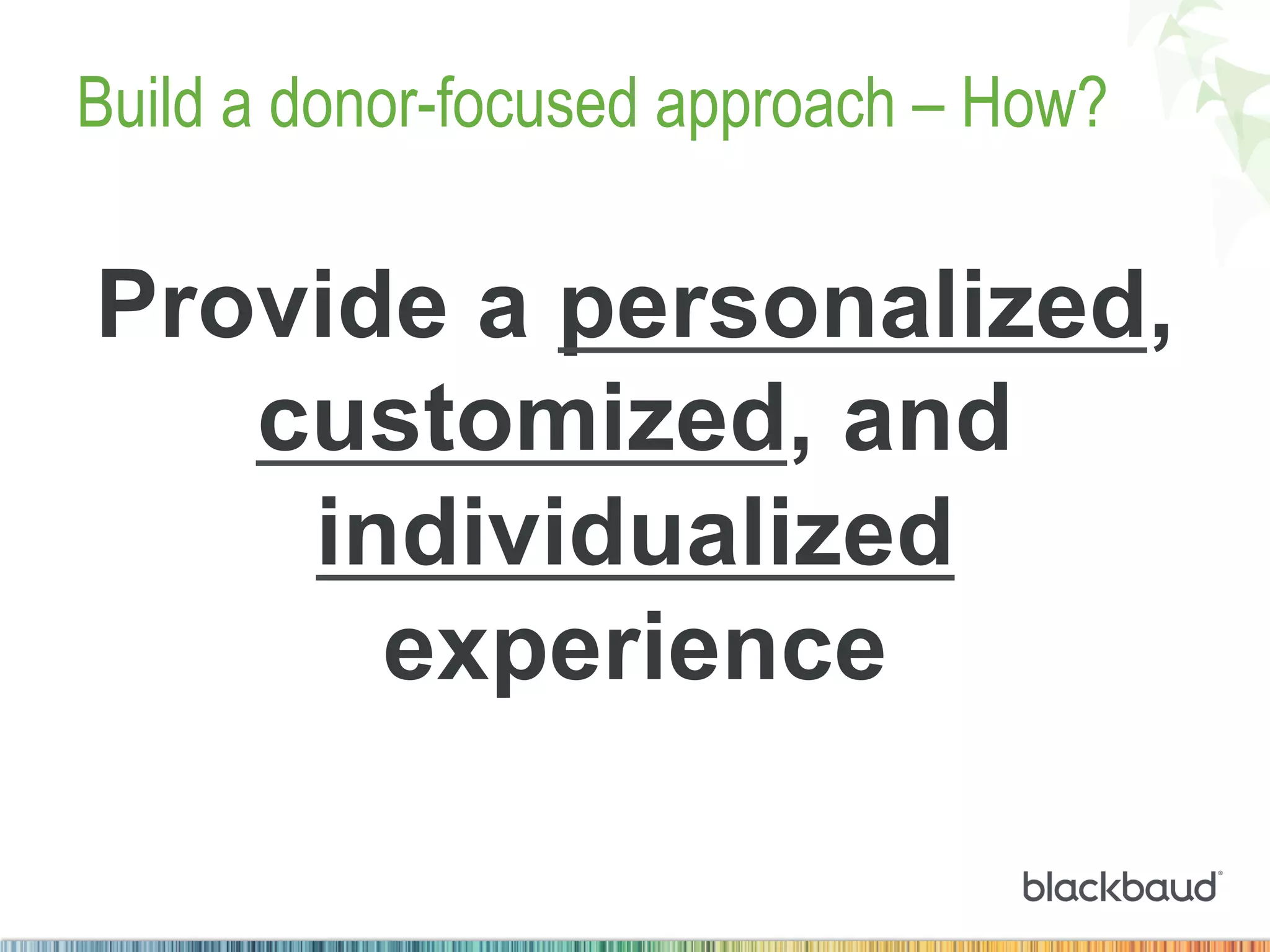 Build a donor-focused approach – How?

Provide a personalized, customized, and individualized experience

blackbaud®